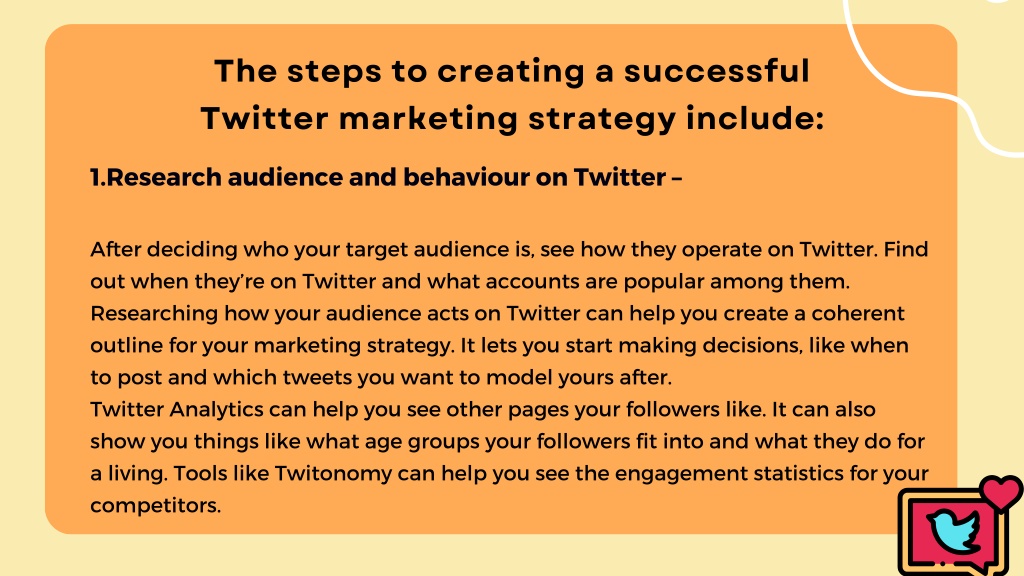 The steps to creating a successful Twitter marketing strategy include:

1.Research audience and behaviour on Twitter –

After deciding who your target audience is, see how they operate on Twitter. Find out when they're on Twitter and what accounts are popular among them. Researching how your audience acts on Twitter can help you create a coherent outline for your marketing strategy. It lets you start making decisions, like when to post and which tweets you want to model yours after.
Twitter Analytics can help you see other pages your followers like. It can also show you things like what age groups your followers fit into and what they do for a living. Tools like Twitonomy can help you see the engagement statistics for your competitors.